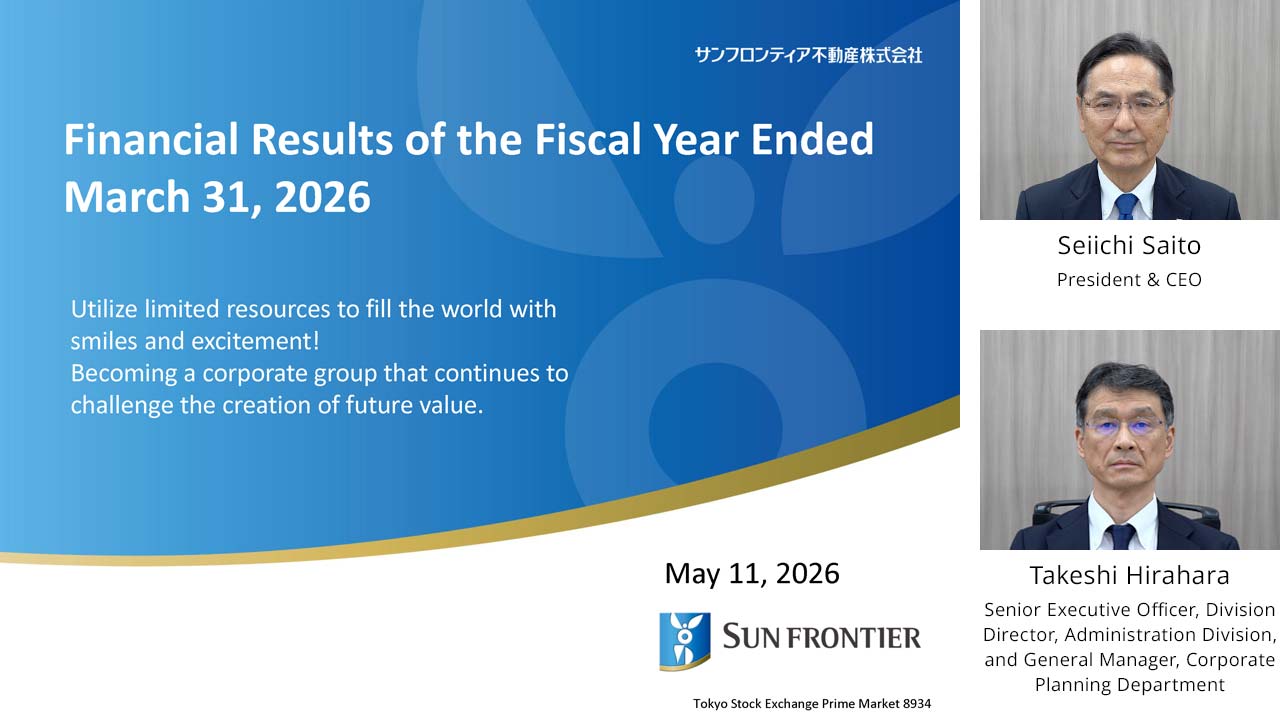 サンフロンティア不動産株式会社

Financial Results of the Fiscal Year Ended March 31, 2026

Utilize limited resources to fill the world with smiles and excitement!
Becoming a corporate group that continues to challenge the creation of future value.

May 11, 2026

SUN FRONTIER

Tokyo Stock Exchange Prime Market 8934

Seiichi Saito
President & CEO

Takeshi Hirahara
Senior Executive Officer, Division Director, Administration Division, and General Manager, Corporate Planning Department